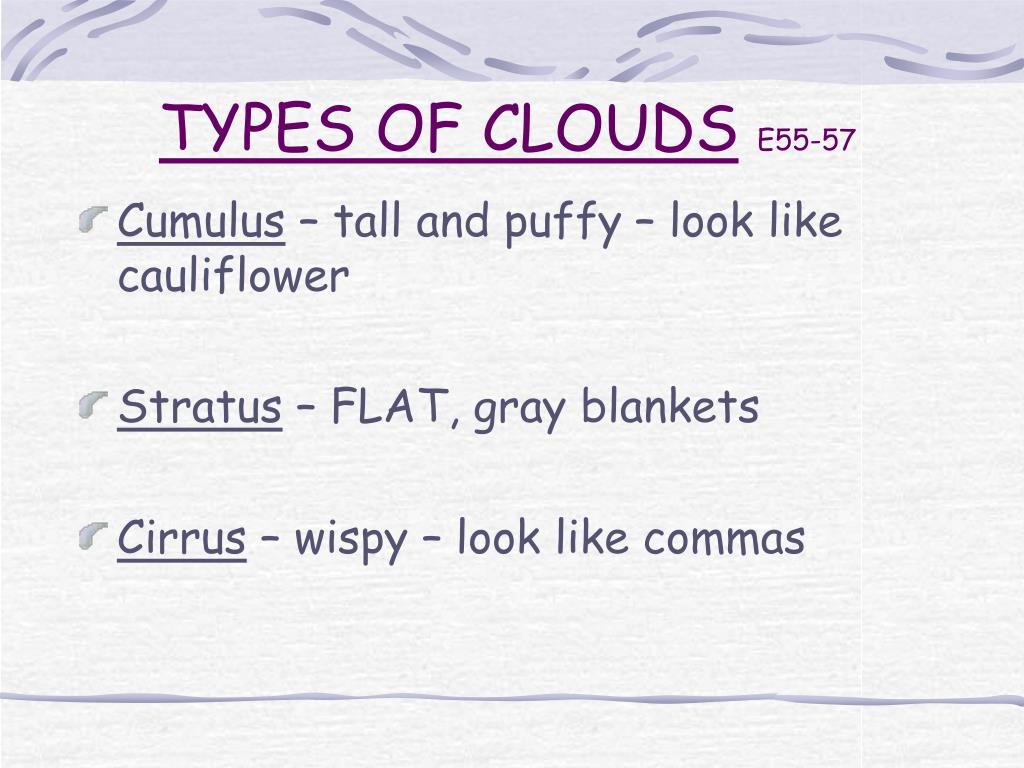 TYPES OF CLOUDS E55-57

Cumulus – tall and puffy – look like cauliflower

Stratus – FLAT, gray blankets

Cirrus – wispy – look like commas